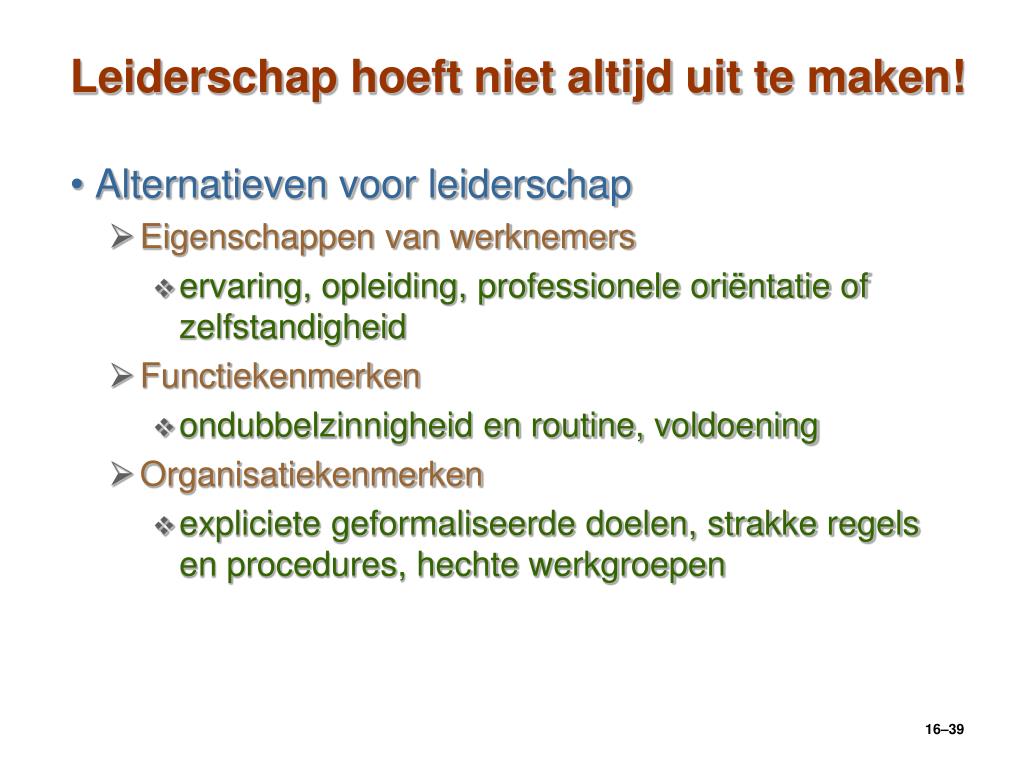 Leiderschap hoeft niet altijd uit te maken!

• Alternatieven voor leiderschap
➢ Eigenschappen van werknemers
❖ ervaring, opleiding, professionele oriëntatie of zelfstandigheid
➢ Functiekenmerken
❖ ondubbelzinnigheid en routine, voldoening
➢ Organisatiekenmerken
❖ expliciete geformaliseerde doelen, strakke regels en procedures, hechte werkgroepen

16–39